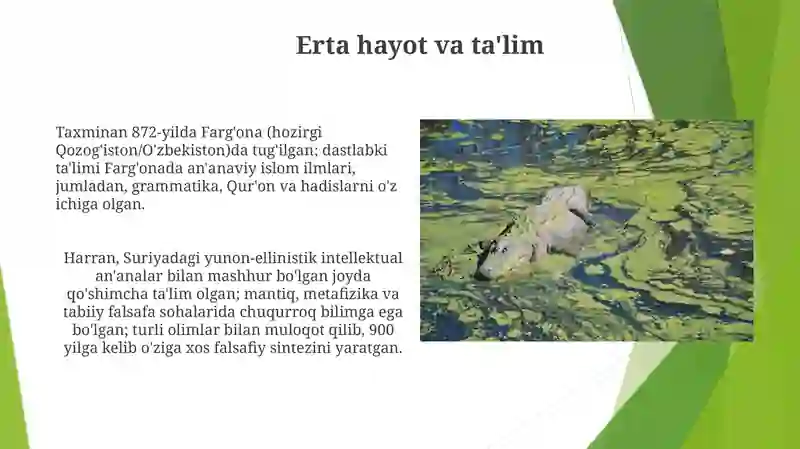 Erta hayot va ta'lim

Taxminan 872-yilda Farg'ona (hozirgi Qozog'iston/O'zbekiston)da tug'ilgan; dastlabki ta'limi Farg'onada an'anaviy islom ilmlari, jumladan, grammatika, Qur'on va hadislarni o'z ichiga olgan.

Harran, Suriyadagi yunon-ellinistik intellektual an'analar bilan mashhur bo'lgan joyda qo'shimcha ta'lim olgan; mantiq, metafizika va tabiiy falsafa sohalarida chuqurroq bilimga ega bo'lgan; turli olimlar bilan muloqot qilib, 900 yilga kelib o'ziga xos falsafiy sintezini yaratgan.